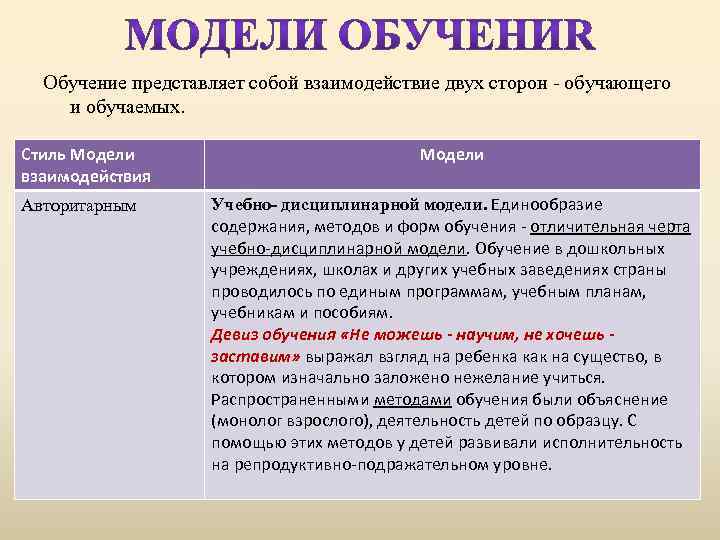 МОДЕЛИ ОБУЧЕНИR

Обучение представляет собой взаимодействие двух сторон - обучающего и обучаемых.

| Стиль Модели взаимодействия | Модели |
|---|---|
| Авторитарным | Учебно- дисциплинарной модели. Единообразие содержания, методов и форм обучения - отличительная черта учебно-дисциплинарной модели. Обучение в дошкольных учреждениях, школах и других учебных заведениях страны проводилось по единым программам, учебным планам, учебникам и пособиям. Девиз обучения «Не можешь - научим, не хочешь - заставим» выражал взгляд на ребенка как на существо, в котором изначально заложено нежелание учиться. Распространенными методами обучения были объяснение (монолог взрослого), деятельность детей по образцу. С помощью этих методов у детей развивали исполнительность на репродуктивно-подражательном уровне. |